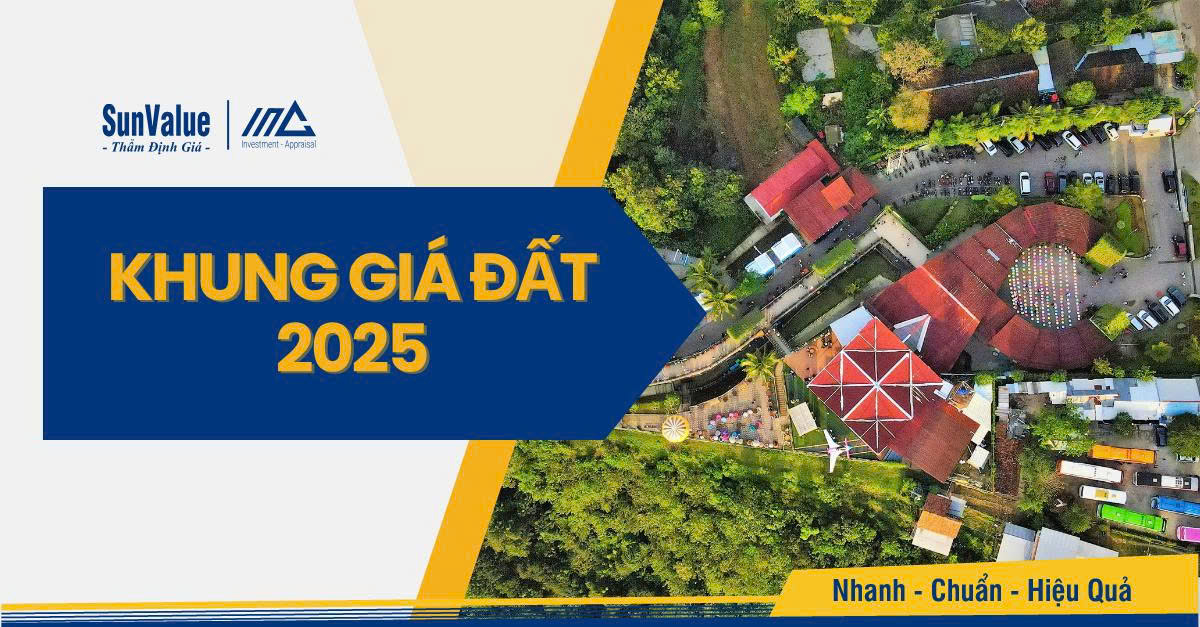 SunValue
- Thẩm Định Giá -

Investment - Appraisal

KHUNG GIÁ ĐẤT 2025

Nhanh - Chuẩn - Hiệu Quả